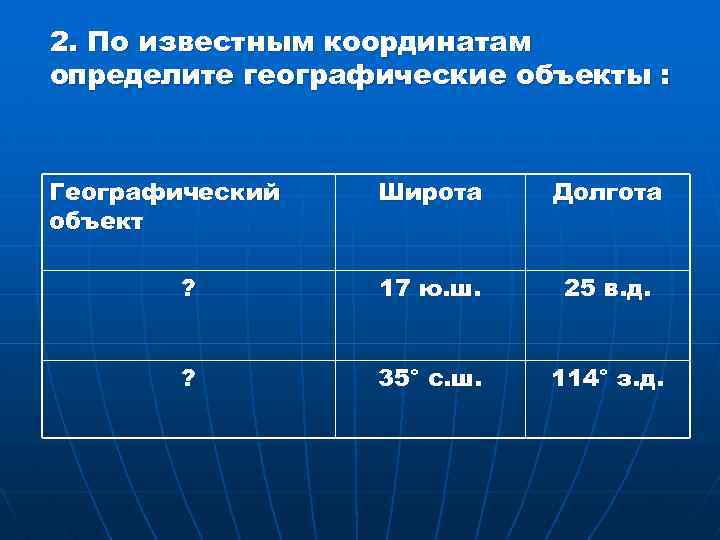 2. По известным координатам определите географические объекты :

| Географический объект | Широта | Долгота |
|---|---|---|
| ? | 17 ю.ш. | 25 в.д. |
| ? | 35° с.ш. | 114° з.д. |